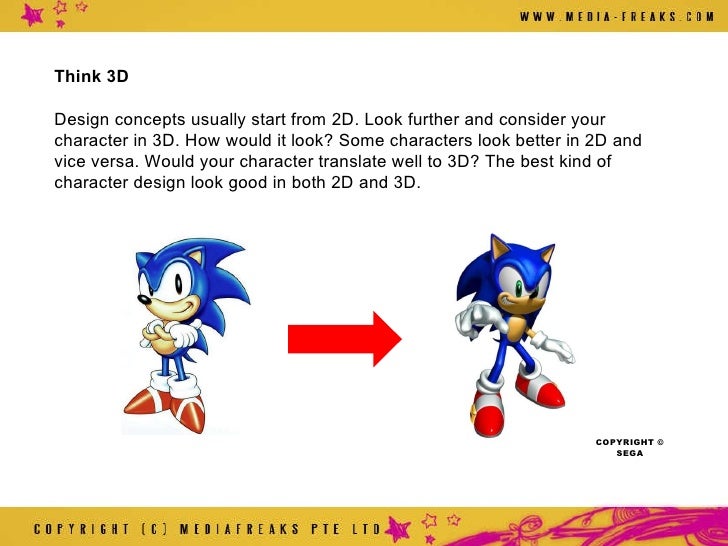 WWW.MEDIA-FREAKS.COM

Think 3D

Design concepts usually start from 2D. Look further and consider your character in 3D. How would it look? Some characters look better in 2D and vice versa. Would your character translate well to 3D? The best kind of character design look good in both 2D and 3D.

COPYRIGHT © SEGA

COPYRIGHT (C) MEDIAFREAKS PTE LTD